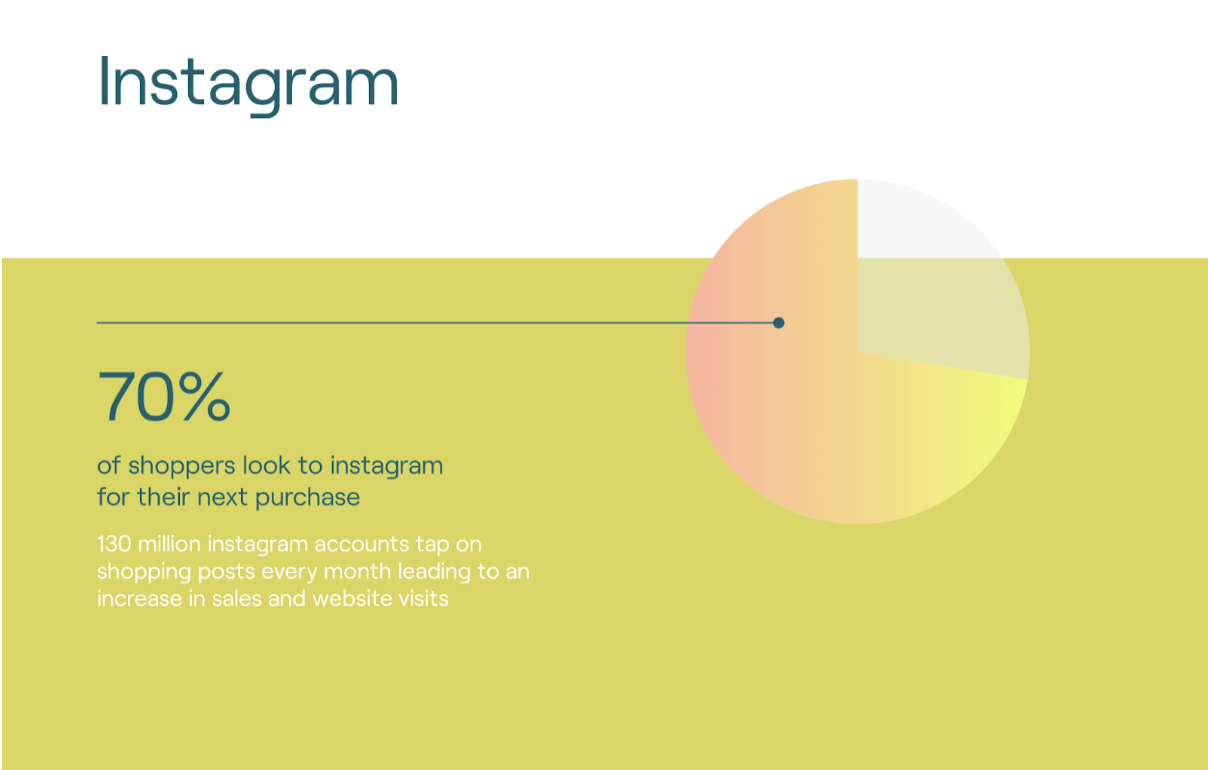 Instagram

70%

of shoppers look to instagram for their next purchase

130 million instagram accounts tap on shopping posts every month leading to an increase in sales and website visits